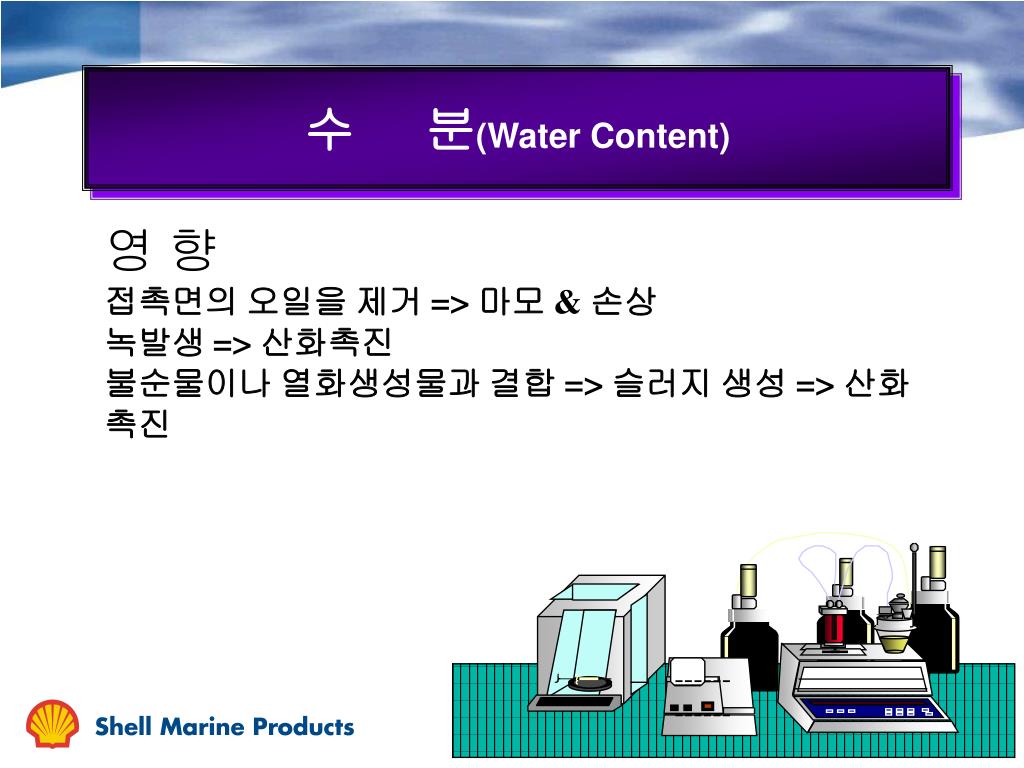 수 분(Water Content)

영 향

접촉면의 오일을 제거 => 마모 & 손상
녹발생 => 산화촉진
불순물이나 열화생성물과 결합 => 슬러지 생성 => 산화촉진

Shell Marine Products